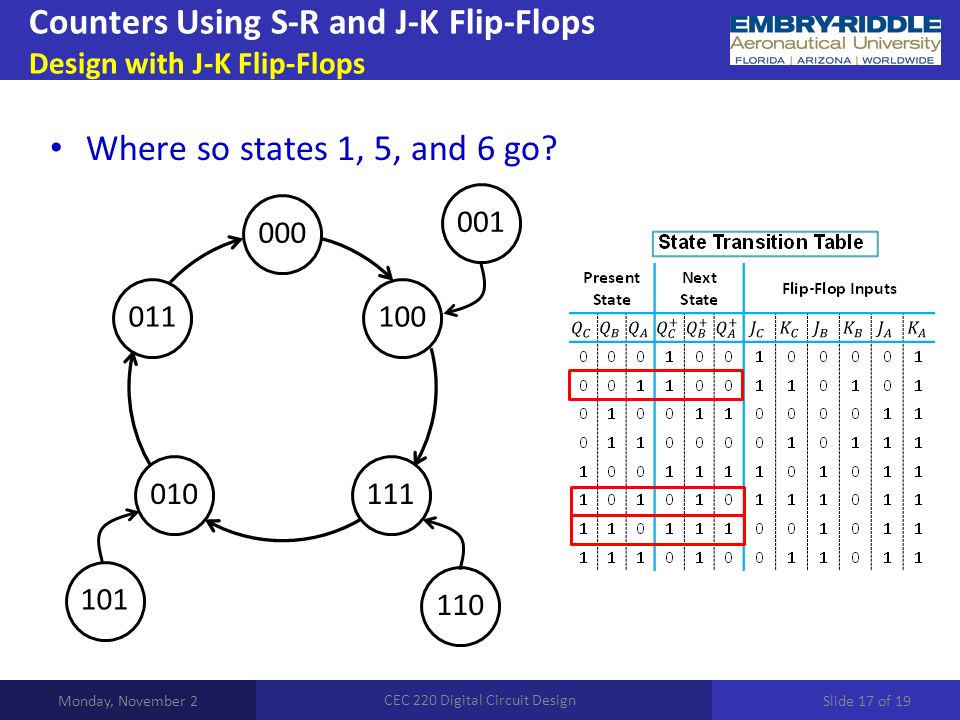 Counters Using S-R and J-K Flip-Flops
Design with J-K Flip-Flops

EMBRY-RIDDLE
Aeronautical University
FLORIDA | ARIZONA | WORLDWIDE

• Where so states 1, 5, and 6 go?

000
001
011
100
010
111
101
110

State Transition Table

| Present State | | | Next State | | | Flip-Flop Inputs | | | | | |
|---|---|---|---|---|---|---|---|---|---|---|---|
| $Q_C$ | $Q_B$ | $Q_A$ | $Q_C^+$ | $Q_B^+$ | $Q_A^+$ | $J_C$ | $K_C$ | $J_B$ | $K_B$ | $J_A$ | $K_A$ |
| 0 | 0 | 0 | 1 | 0 | 0 | 1 | 0 | 0 | 0 | 0 | 1 |
| 0 | 0 | 1 | 1 | 0 | 0 | 1 | 1 | 0 | 1 | 0 | 1 |
| 0 | 1 | 0 | 0 | 1 | 1 | 0 | 0 | 0 | 0 | 1 | 1 |
| 0 | 1 | 1 | 0 | 0 | 0 | 0 | 1 | 0 | 1 | 1 | 1 |
| 1 | 0 | 0 | 1 | 1 | 1 | 1 | 0 | 1 | 0 | 1 | 1 |
| 1 | 0 | 1 | 0 | 1 | 0 | 1 | 1 | 1 | 0 | 1 | 1 |
| 1 | 1 | 0 | 1 | 1 | 1 | 0 | 0 | 1 | 0 | 1 | 1 |
| 1 | 1 | 1 | 0 | 1 | 0 | 0 | 1 | 1 | 0 | 1 | 1 |

Monday, November 2
CEC 220 Digital Circuit Design
Slide 17 of 19